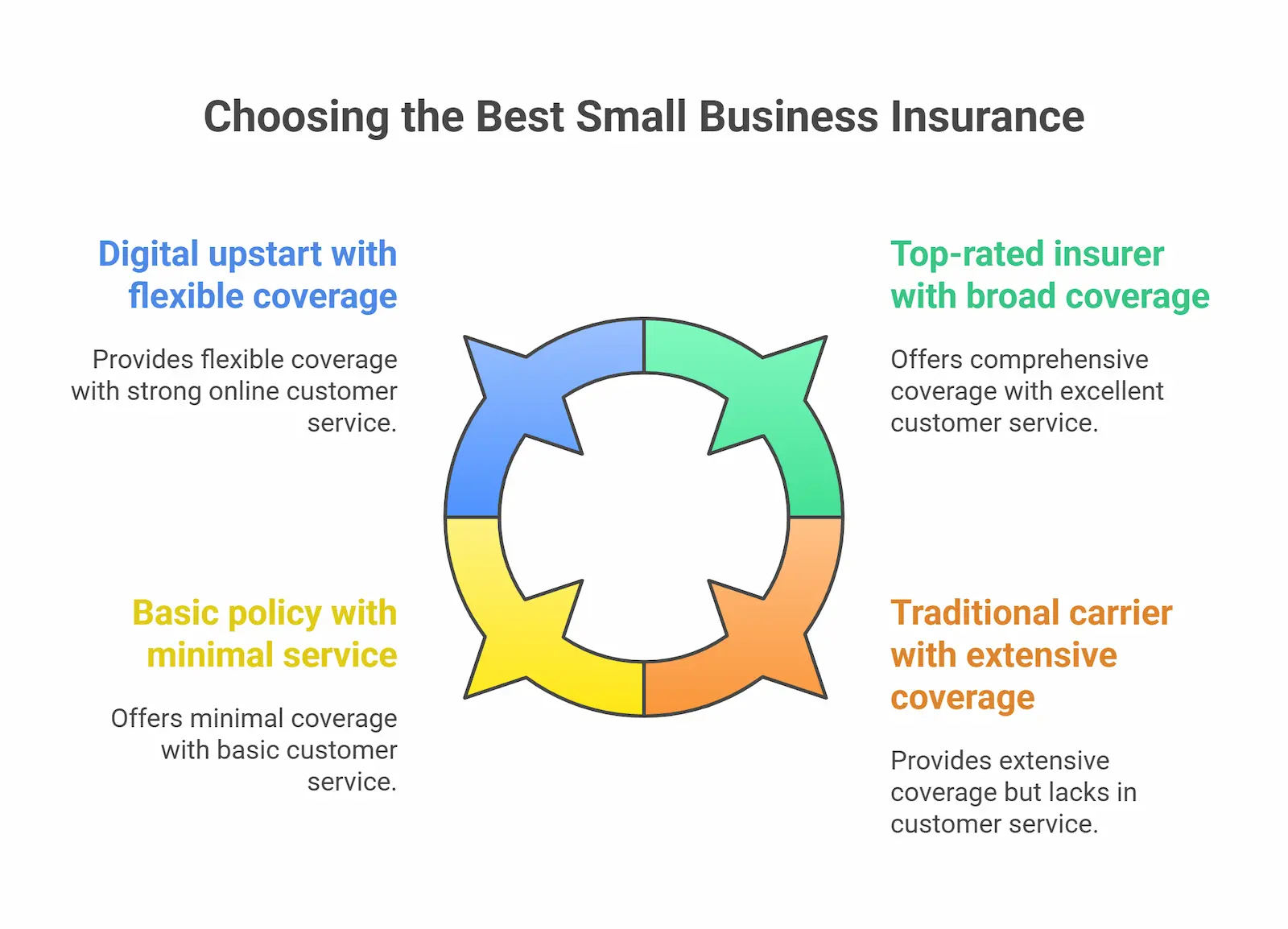 Choosing the Best Small Business Insurance

Digital upstart with flexible coverage

Provides flexible coverage with strong online customer service.

Top-rated insurer with broad coverage

Offers comprehensive coverage with excellent customer service.

Basic policy with minimal service

Offers minimal coverage with basic customer service.

Traditional carrier with extensive coverage

Provides extensive coverage but lacks in customer service.